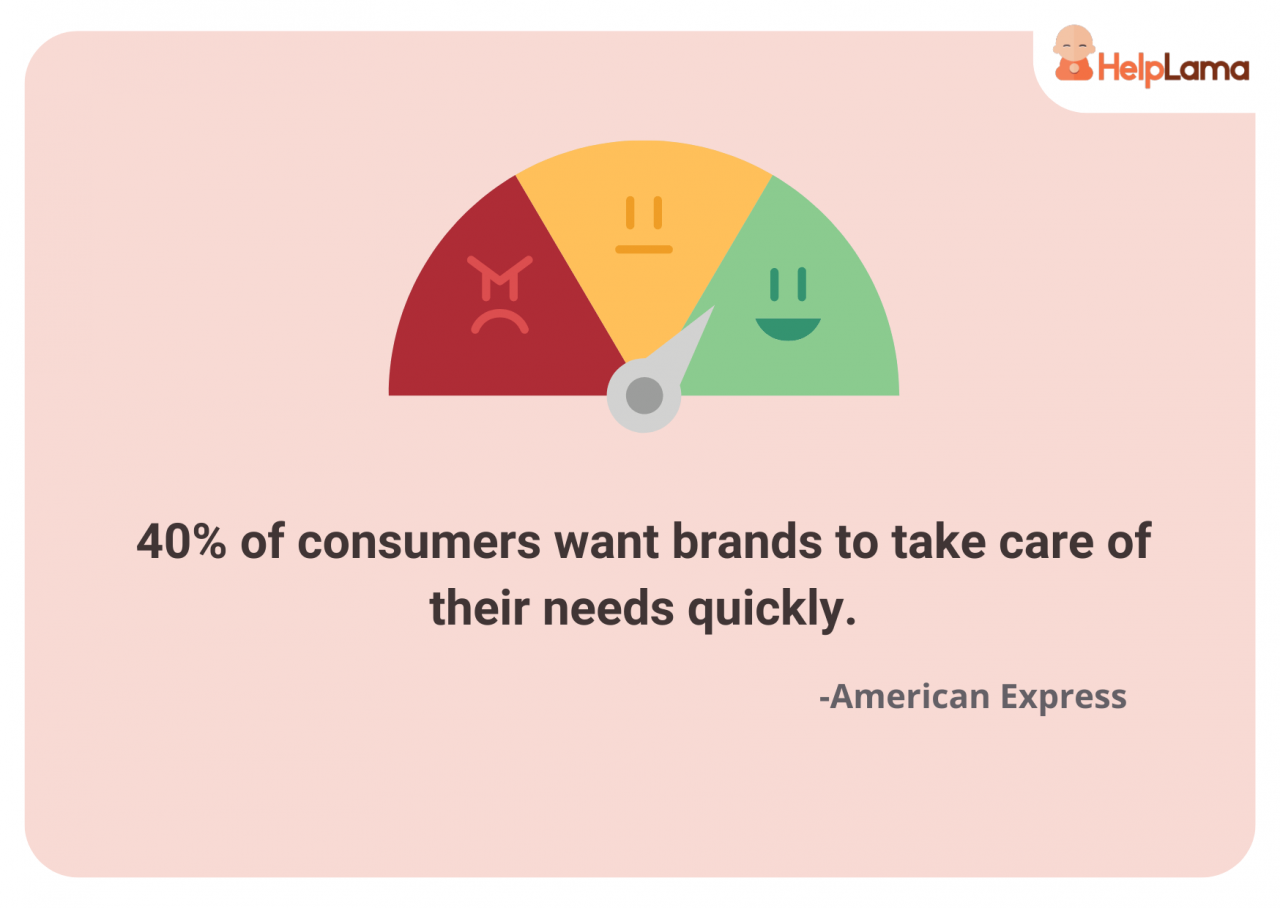 HelpLama

40% of consumers want brands to take care of their needs quickly.

-American Express